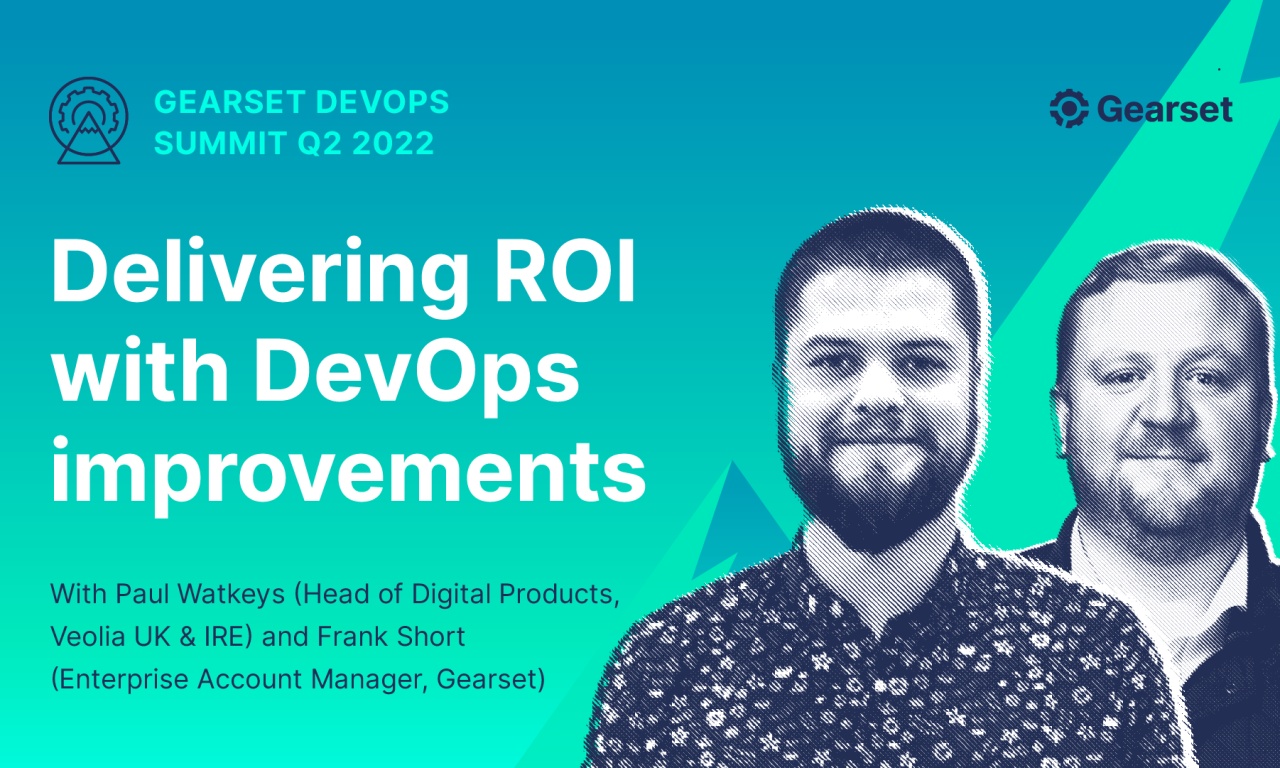 GEARSET DEVOPS SUMMIT Q2 2022

Gearset

Delivering ROI with DevOps improvements

With Paul Watkeys (Head of Digital Products, Veolia UK & IRE) and Frank Short (Enterprise Account Manager, Gearset)